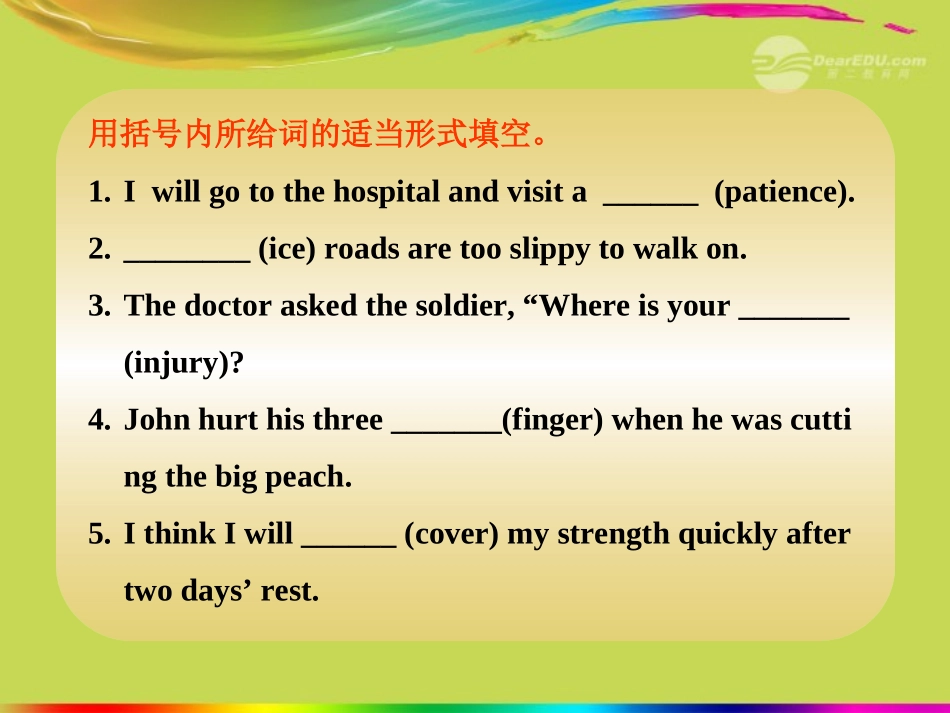 DearEDU.com
第二教育网

用括号内所给词的适当形式填空。

1. I will go to the hospital and visit a ______ (patience).

2. ________ (ice) roads are too slippy to walk on.

3. The doctor asked the soldier, “Where is your _______ (injury)?

4. John hurt his three _______(finger) when he was cutting the big peach.

5. I think I will ______ (cover) my strength quickly after two days’ rest.